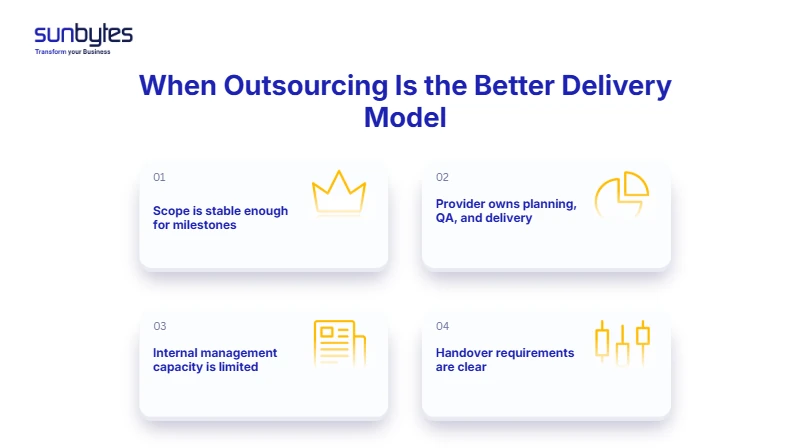 sunbytes
Transform your Business

When Outsourcing Is the Better Delivery Model

01
Scope is stable enough for milestones

02
Provider owns planning, QA, and delivery

03
Internal management capacity is limited

04
Handover requirements are clear